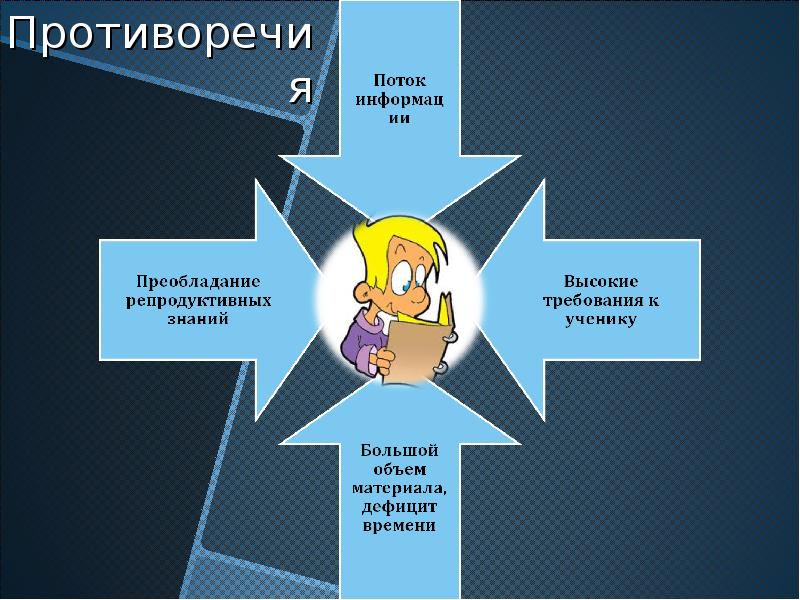 Противоречия

Поток информации

Преобладание репродуктивных знаний

Высокие требования к ученику

Большой объем материала, дефицит времени